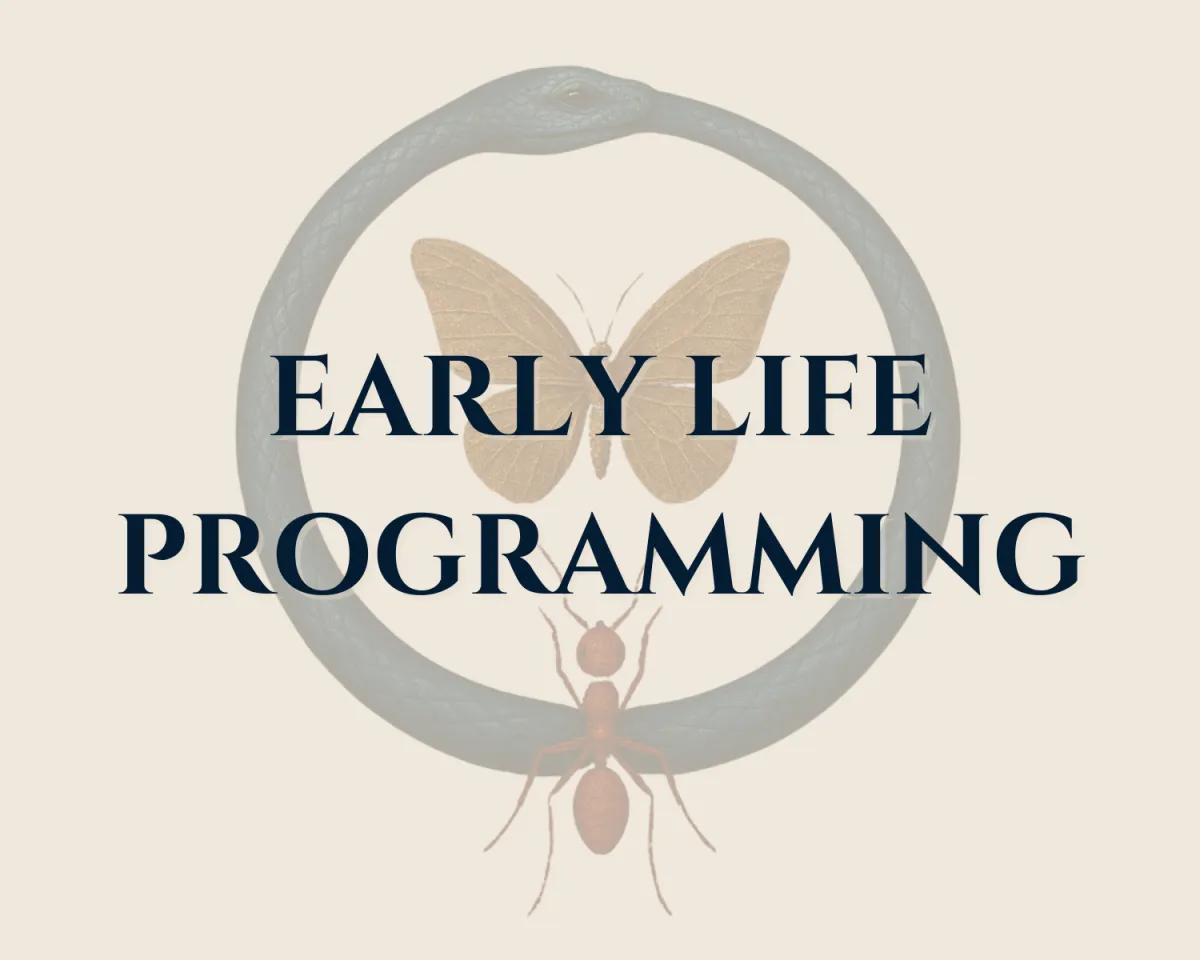 EARLY LIFE PROGRAMMING